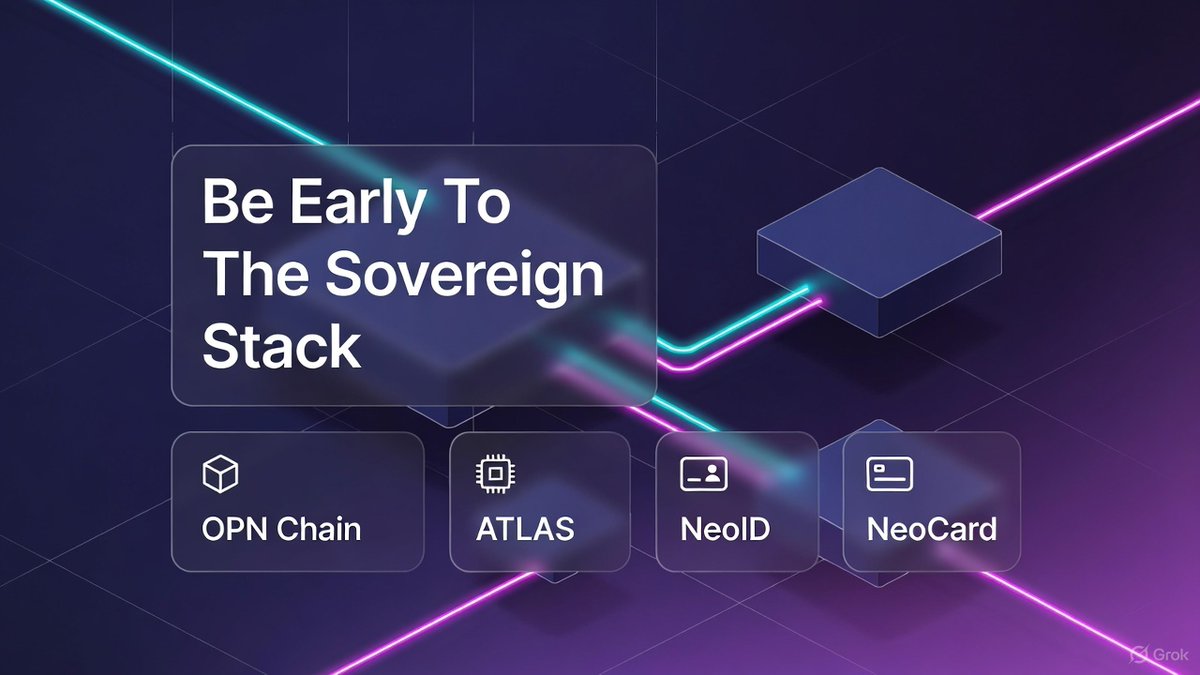 Be Early To The Sovereign Stack

OPN Chain

ATLAS

NeoID

NeoCard

Grok